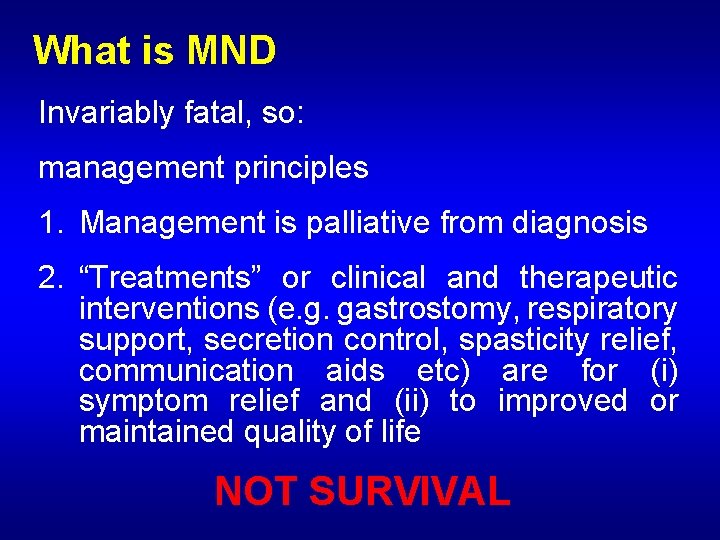 What is MND

Invariably fatal, so:

management principles

1. Management is palliative from diagnosis

2. “Treatments” or clinical and therapeutic interventions (e.g. gastrostomy, respiratory support, secretion control, spasticity relief, communication aids etc) are for (i) symptom relief and (ii) to improved or maintained quality of life

NOT SURVIVAL